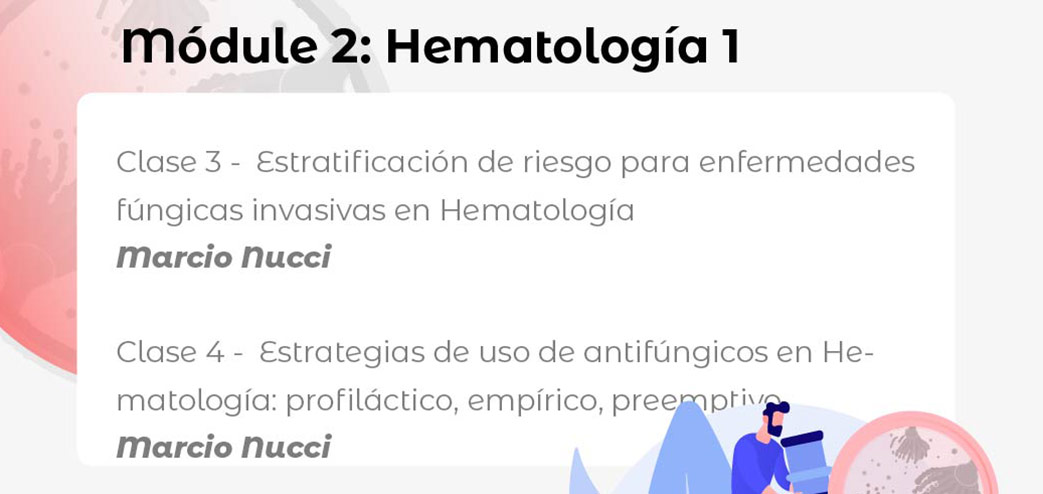 Módule 2: Hematología 1

Clase 3 - Estratificación de riesgo para enfermedades fúngicas invasivas en Hematología
Marcio Nucci

Clase 4 - Estrategias de uso de antifúngicos en Hematología: profiláctico, empírico, preemptivo
Marcio Nucci